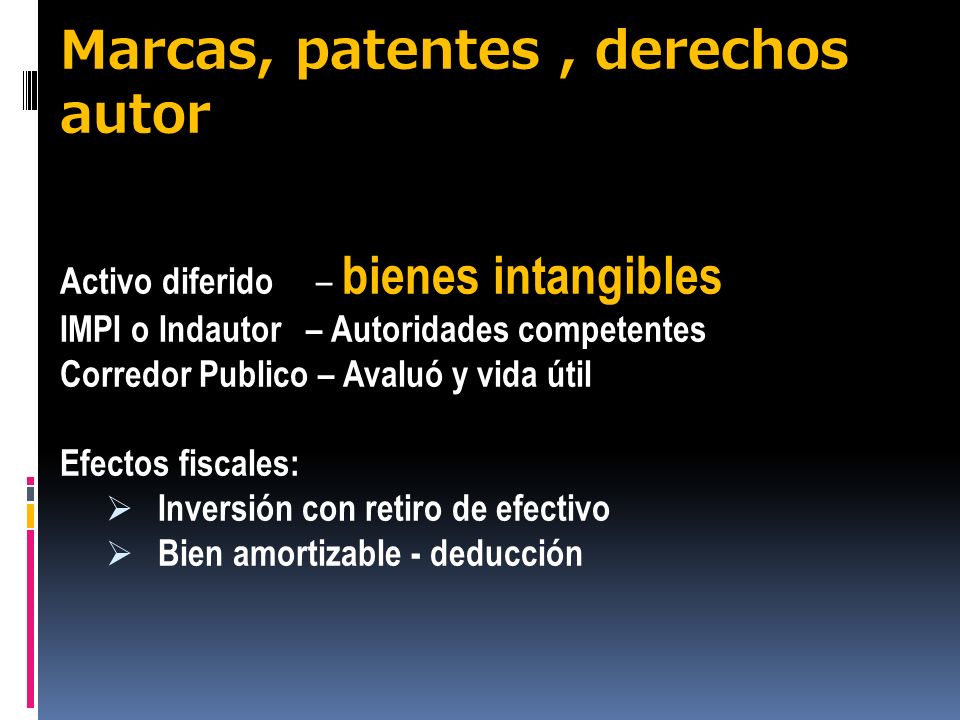 Marcas, patentes , derechos autor

Activo diferido – bienes intangibles
IMPI o Indautor – Autoridades competentes
Corredor Publico – Avaluó y vida útil

Efectos fiscales:
➢ Inversión con retiro de efectivo
➢ Bien amortizable - deducción